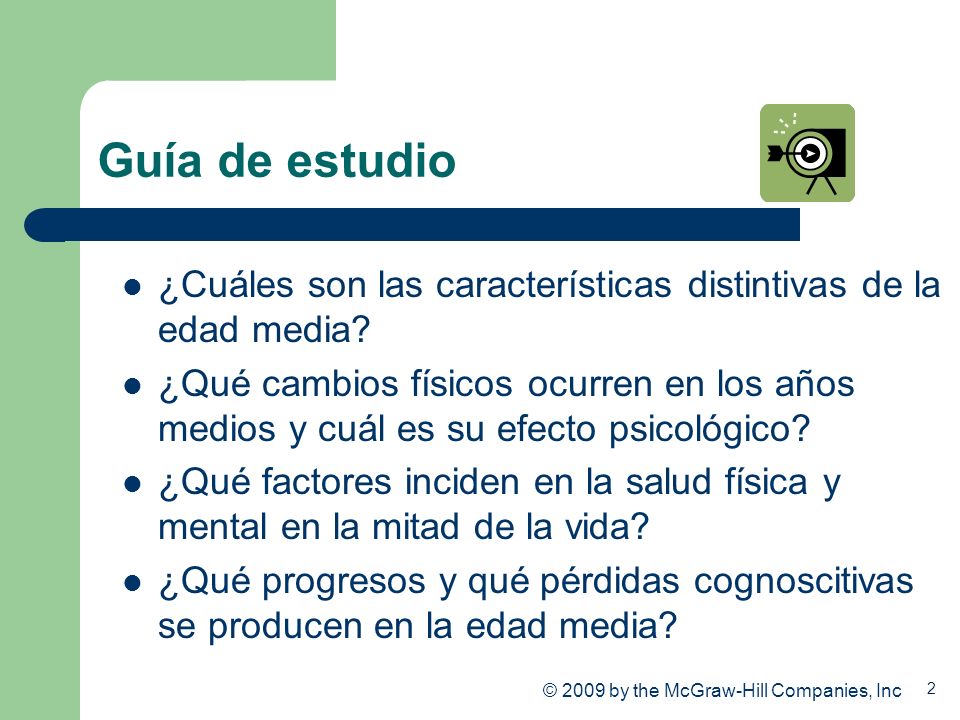 Guía de estudio

- ¿Cuáles son las características distintivas de la edad media?
- ¿Qué cambios físicos ocurren en los años medios y cuál es su efecto psicológico?
- ¿Qué factores inciden en la salud física y mental en la mitad de la vida?
- ¿Qué progresos y qué pérdidas cognoscitivas se producen en la edad media?

© 2009 by the McGraw-Hill Companies, Inc 2